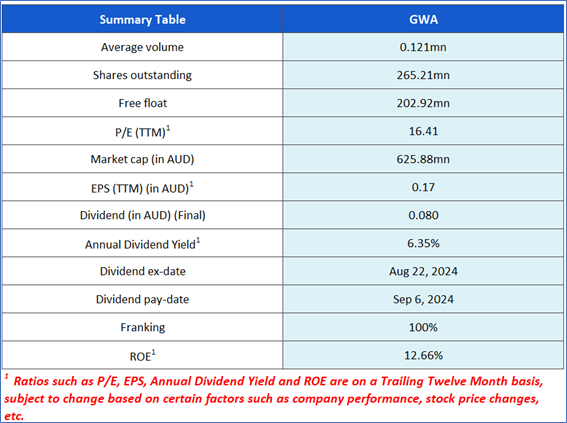 | Summary Table | GWA |
|---|---|
| Average volume | 0.121mn |
| Shares outstanding | 265.21mn |
| Free float | 202.92mn |
| P/E (TTM)$^1$ | 16.41 |
| Market cap (in AUD) | 625.88mn |
| EPS (TTM) (in AUD)$^1$ | 0.17 |
| Dividend (in AUD) (Final) | 0.080 |
| Annual Dividend Yield$^1$ | 6.35% |
| Dividend ex-date | Aug 22, 2024 |
| Dividend pay-date | Sep 6, 2024 |
| Franking | 100% |
| ROE$^1$ | 12.66% |

$^1$ Ratios such as P/E, EPS, Annual Dividend Yield and ROE are on a Trailing Twelve Month basis, subject to change based on certain factors such as company performance, stock price changes, etc.